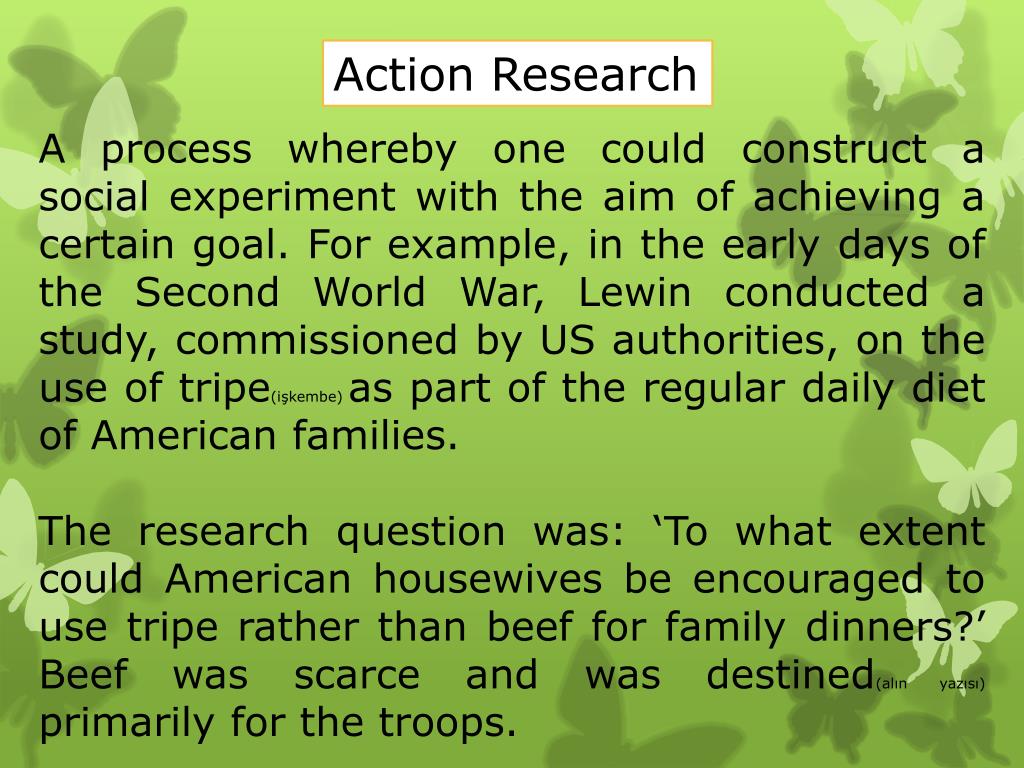 Action Research

A process whereby one could construct a social experiment with the aim of achieving a certain goal. For example, in the early days of the Second World War, Lewin conducted a study, commissioned by US authorities, on the use of tripe(işkembe) as part of the regular daily diet of American families.

The research question was: ‘To what extent could American housewives be encouraged to use tripe rather than beef for family dinners?’ Beef was scarce and was destined(alın yazısı) primarily for the troops.